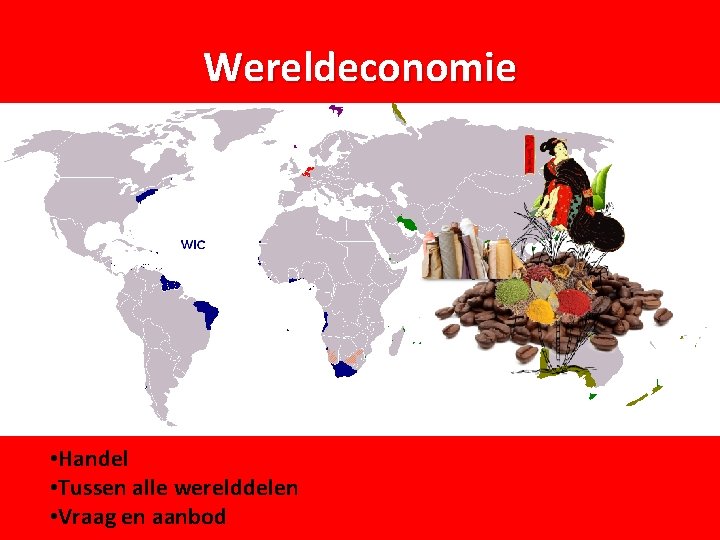 Wereldeconomie

WIC

•Handel
•Tussen alle werelddelen
•Vraag en aanbod